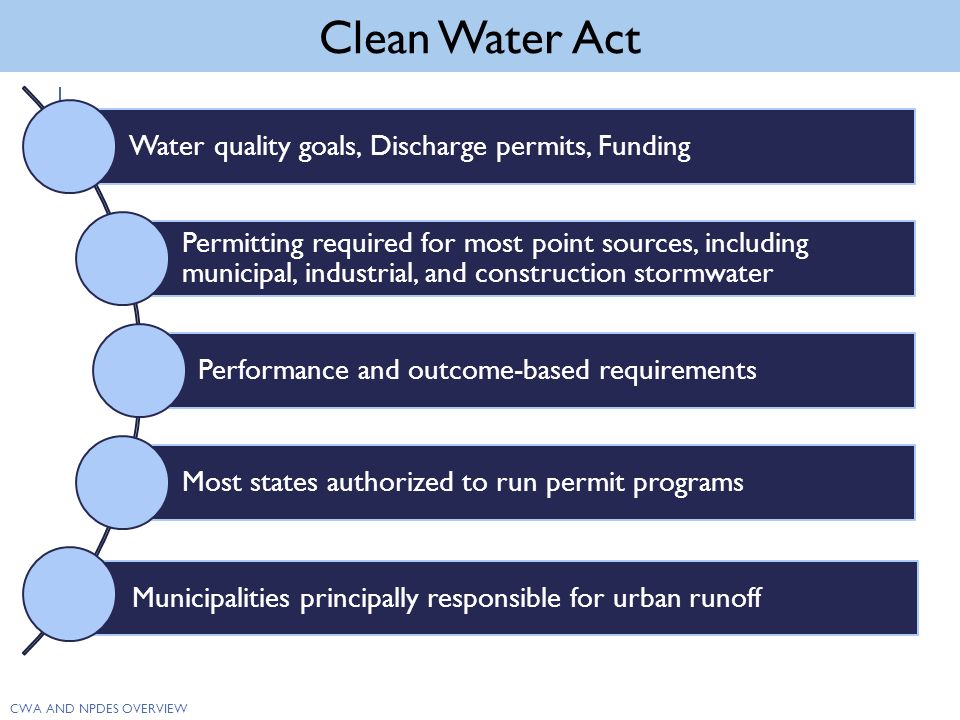 Clean Water Act

Water quality goals, Discharge permits, Funding

Permitting required for most point sources, including municipal, industrial, and construction stormwater

Performance and outcome-based requirements

Most states authorized to run permit programs

Municipalities principally responsible for urban runoff

CWA AND NPDES OVERVIEW